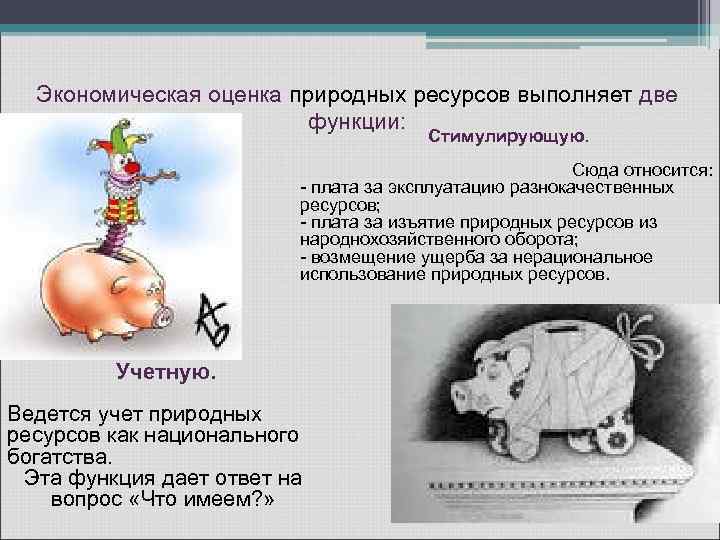 Экономическая оценка природных ресурсов выполняет две функции:

Стимулирующую.

Сюда относится:
- плата за эксплуатацию разнокачественных ресурсов;
- плата за изъятие природных ресурсов из народнохозяйственного оборота;
- возмещение ущерба за нерациональное использование природных ресурсов.

Учетную.

Ведется учет природных ресурсов как национального богатства.
Эта функция дает ответ на вопрос «Что имеем?»